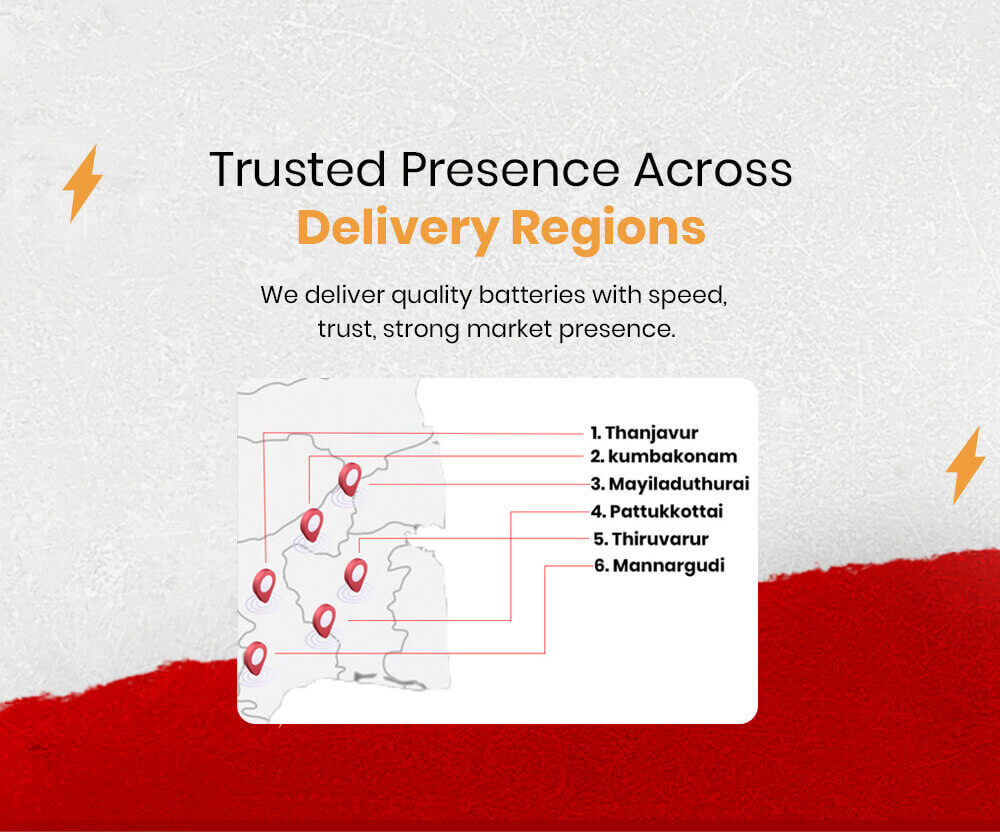 Trusted Presence Across
Delivery Regions

We deliver quality batteries with speed, trust, strong market presence.

1. Thanjavur
2. kumbakonam
3. Mayiladuthurai
4. Pattukkottai
5. Thiruvarur
6. Mannargudi